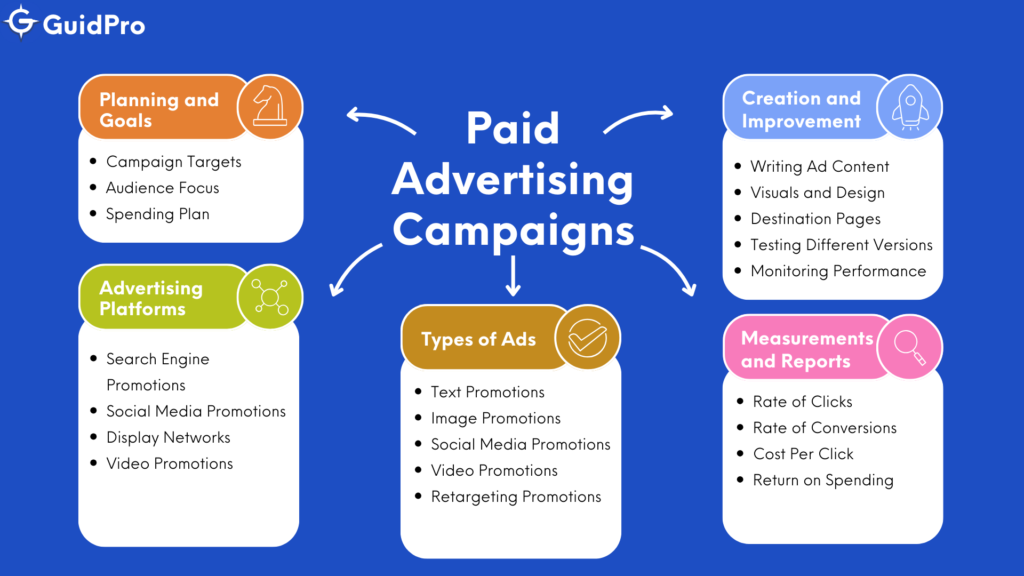 GuidPro

Paid Advertising Campaigns

Planning and Goals
- Campaign Targets
- Audience Focus
- Spending Plan

Advertising Platforms
- Search Engine Promotions
- Social Media Promotions
- Display Networks
- Video Promotions

Types of Ads
- Text Promotions
- Image Promotions
- Social Media Promotions
- Video Promotions
- Retargeting Promotions

Creation and Improvement
- Writing Ad Content
- Visuals and Design
- Destination Pages
- Testing Different Versions
- Monitoring Performance

Measurements and Reports
- Rate of Clicks
- Rate of Conversions
- Cost Per Click
- Return on Spending